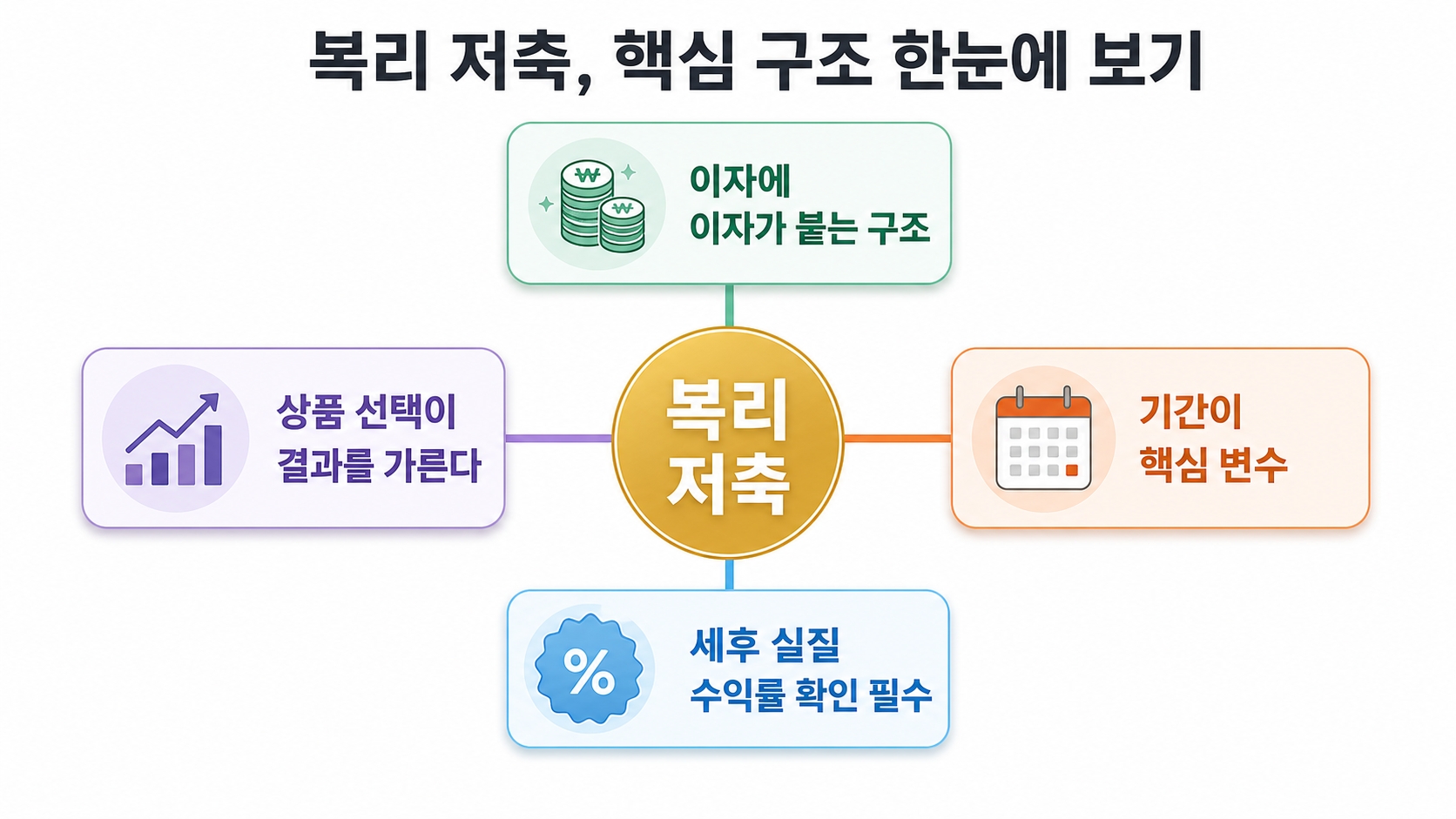 복리 저축, 핵심 구조 한눈에 보기

₩ ₩

이자에 이자가 붙는 구조

상품 선택이 결과를 가른다

복리 저축

기간이 핵심 변수

%

세후 실질 수익률 확인 필수